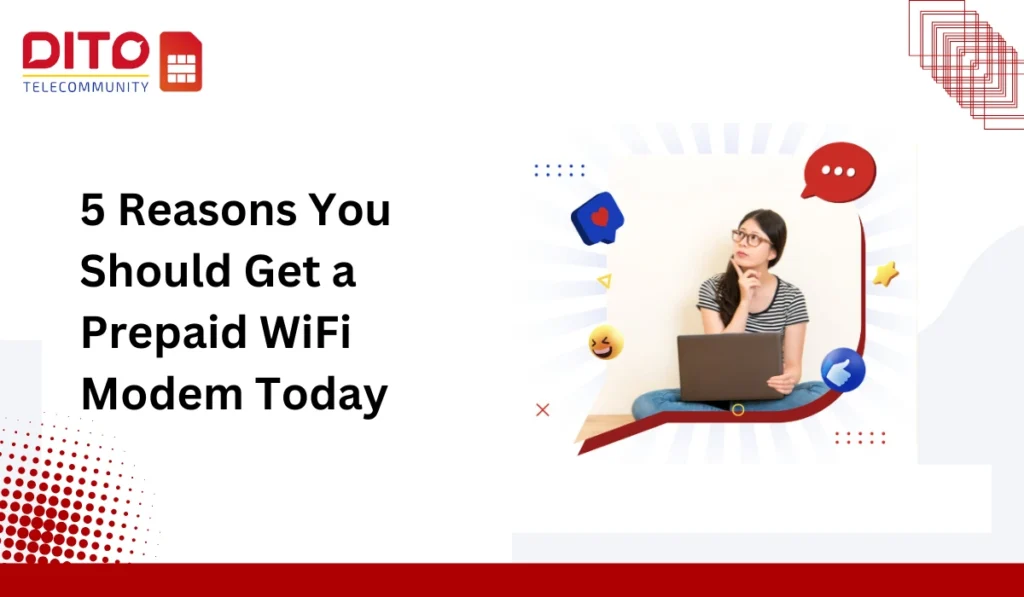 DITO
TELECOMMUNITY

5 Reasons You Should Get a Prepaid WiFi Modem Today